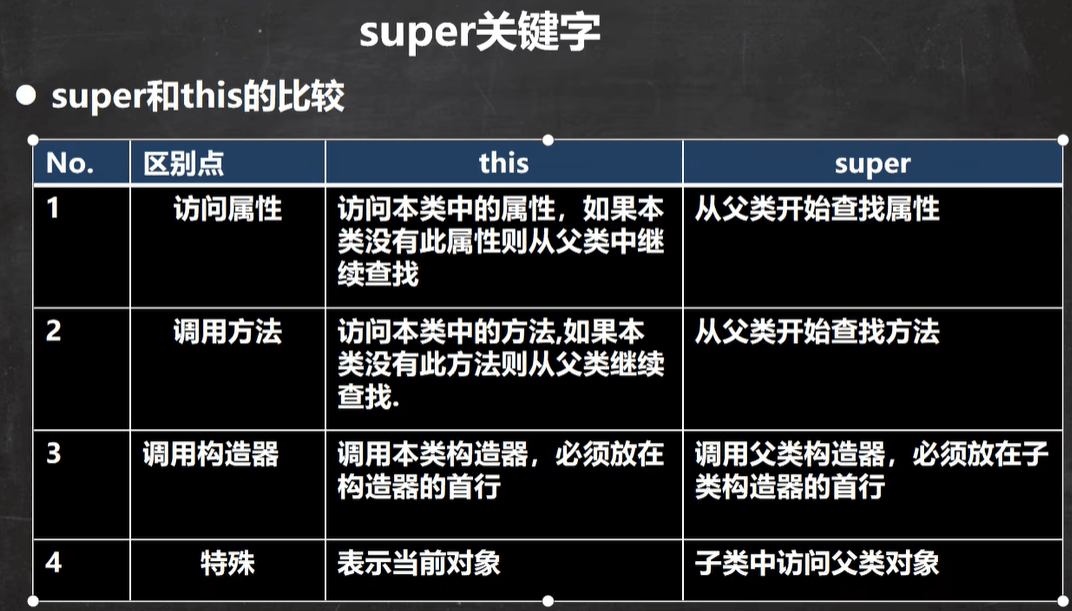 super关键字

● super和this的比较

| No. | 区别点 | this | super |
|---|---|---|---|
| 1 | 访问属性 | 访问本类中的属性，如果本类没有此属性则从父类中继续查找 | 从父类开始查找属性 |
| 2 | 调用方法 | 访问本类中的方法,如果本类没有此方法则从父类继续查找. | 从父类开始查找方法 |
| 3 | 调用构造器 | 调用本类构造器，必须放在构造器的首行 | 调用父类构造器，必须放在子类构造器的首行 |
| 4 | 特殊 | 表示当前对象 | 子类中访问父类对象 |